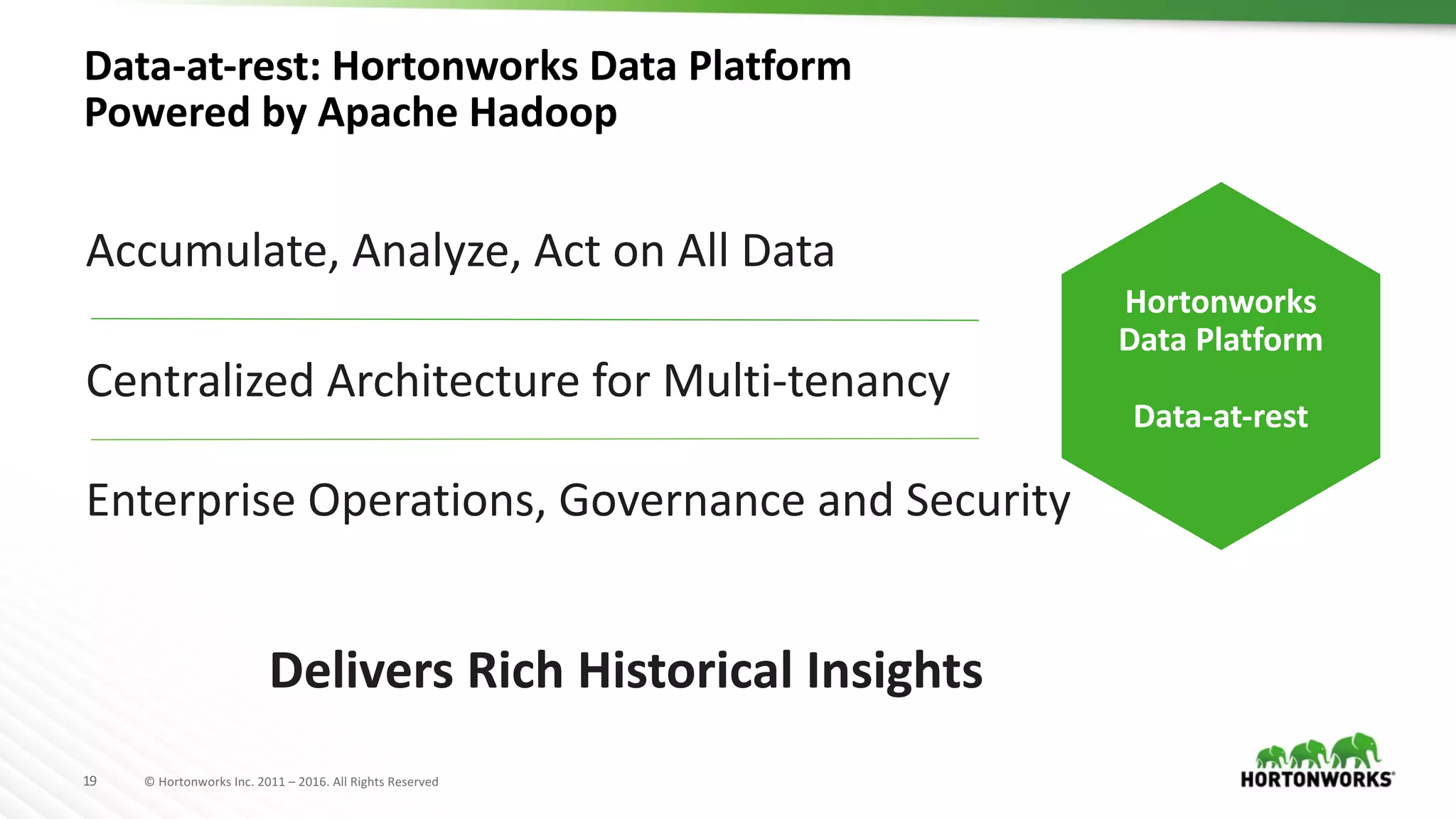 Data-at-rest: Hortonworks Data Platform
Powered by Apache Hadoop

Accumulate, Analyze, Act on All Data

Centralized Architecture for Multi-tenancy

Enterprise Operations, Governance and Security

Hortonworks
Data Platform

Data-at-rest

Delivers Rich Historical Insights

19

© Hortonworks Inc. 2011 – 2016. All Rights Reserved

HORTONWORKS